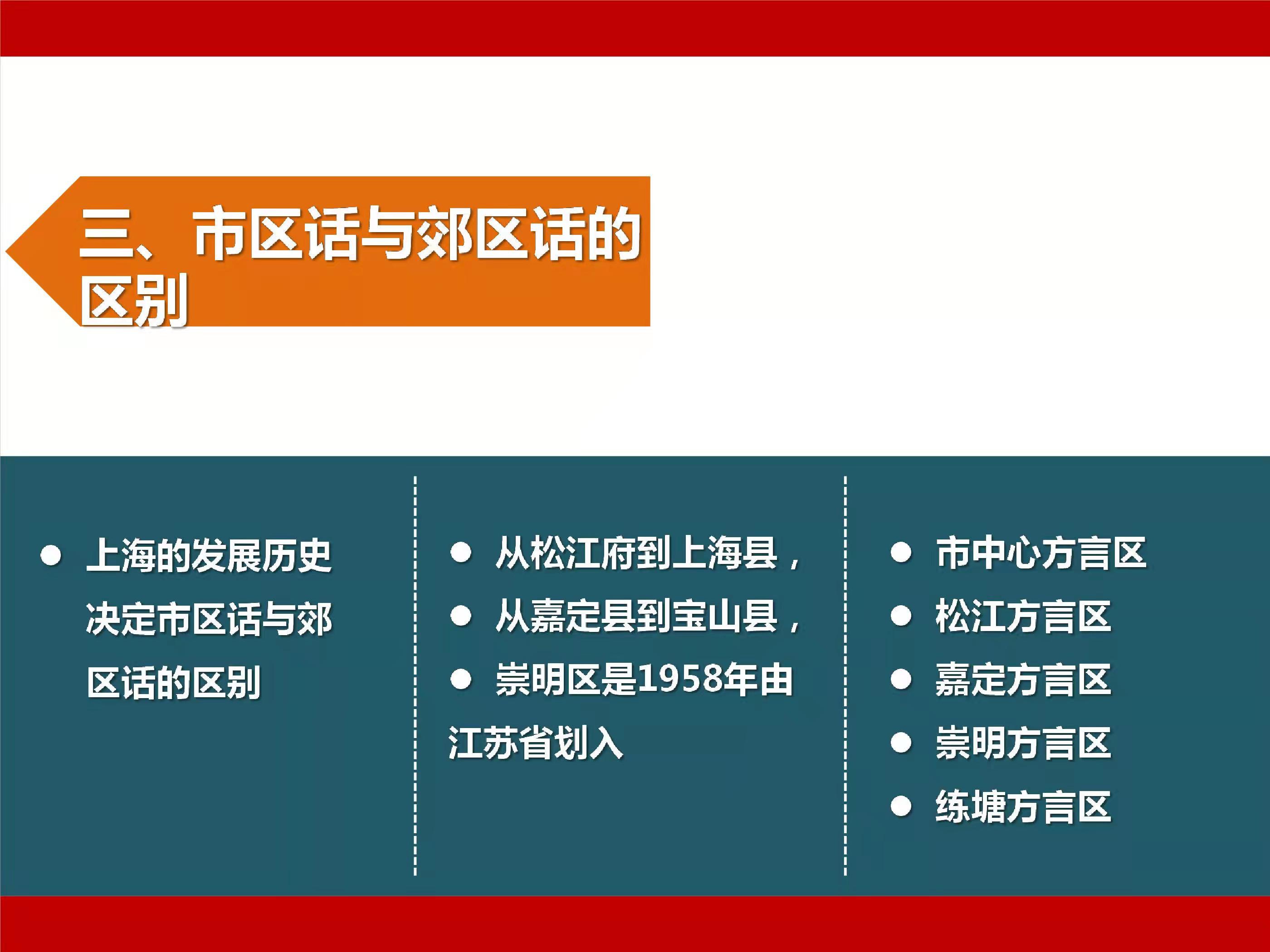 三、市区话与郊区话的区别

● 上海的发展历史决定市区话与郊区话的区别

● 从松江府到上海县，
● 从嘉定县到宝山县，
● 崇明区是1958年由江苏省划入

● 市中心方言区
● 松江方言区
● 嘉定方言区
● 崇明方言区
● 练塘方言区